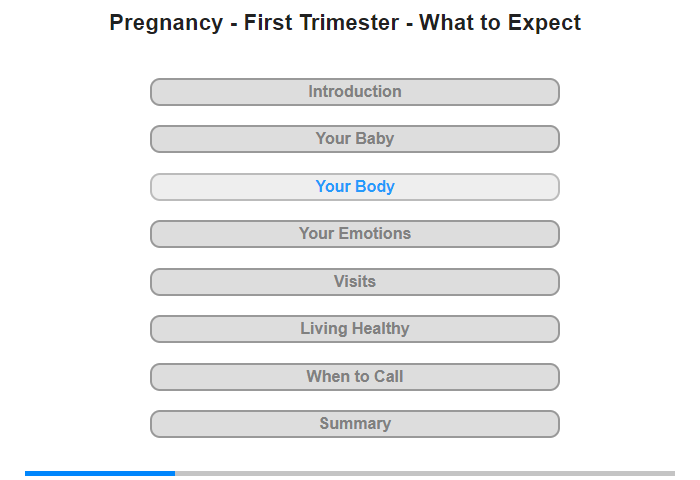 Pregnancy - First Trimester - What to Expect

Introduction

Your Baby

Your Body

Your Emotions

Visits

Living Healthy

When to Call

Summary